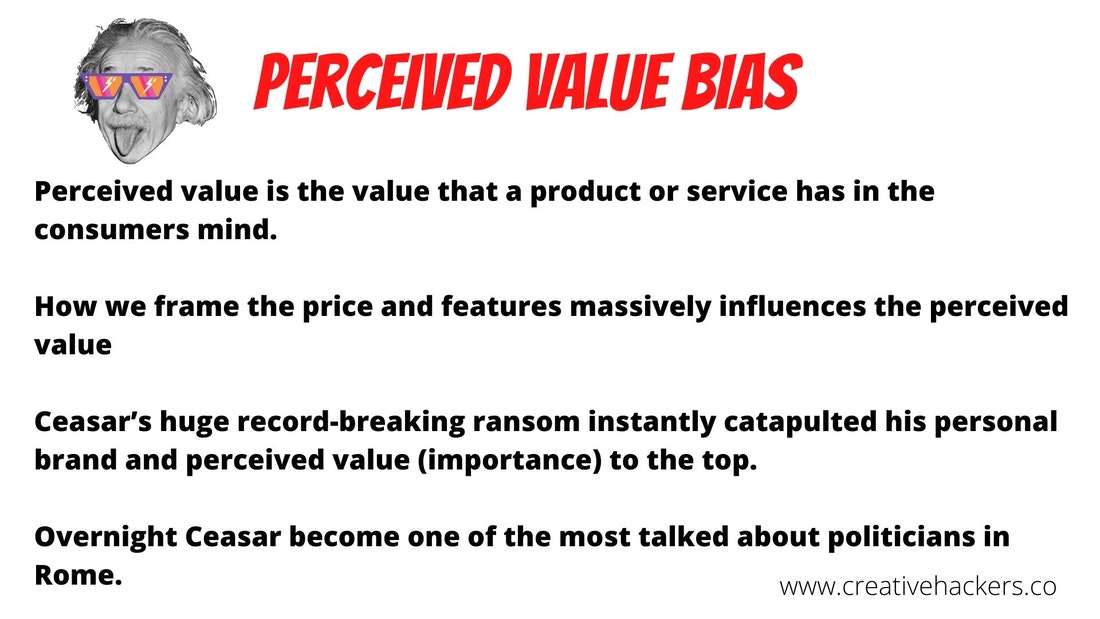 PERCEIVED VALUE BIAS

Perceived value is the value that a product or service has in the consumers mind.

How we frame the price and features massively influences the perceived value

Ceasar's huge record-breaking ransom instantly catapulted his personal brand and perceived value (importance) to the top.

Overnight Ceasar become one of the most talked about politicians in Rome.

www.creativehackers.co